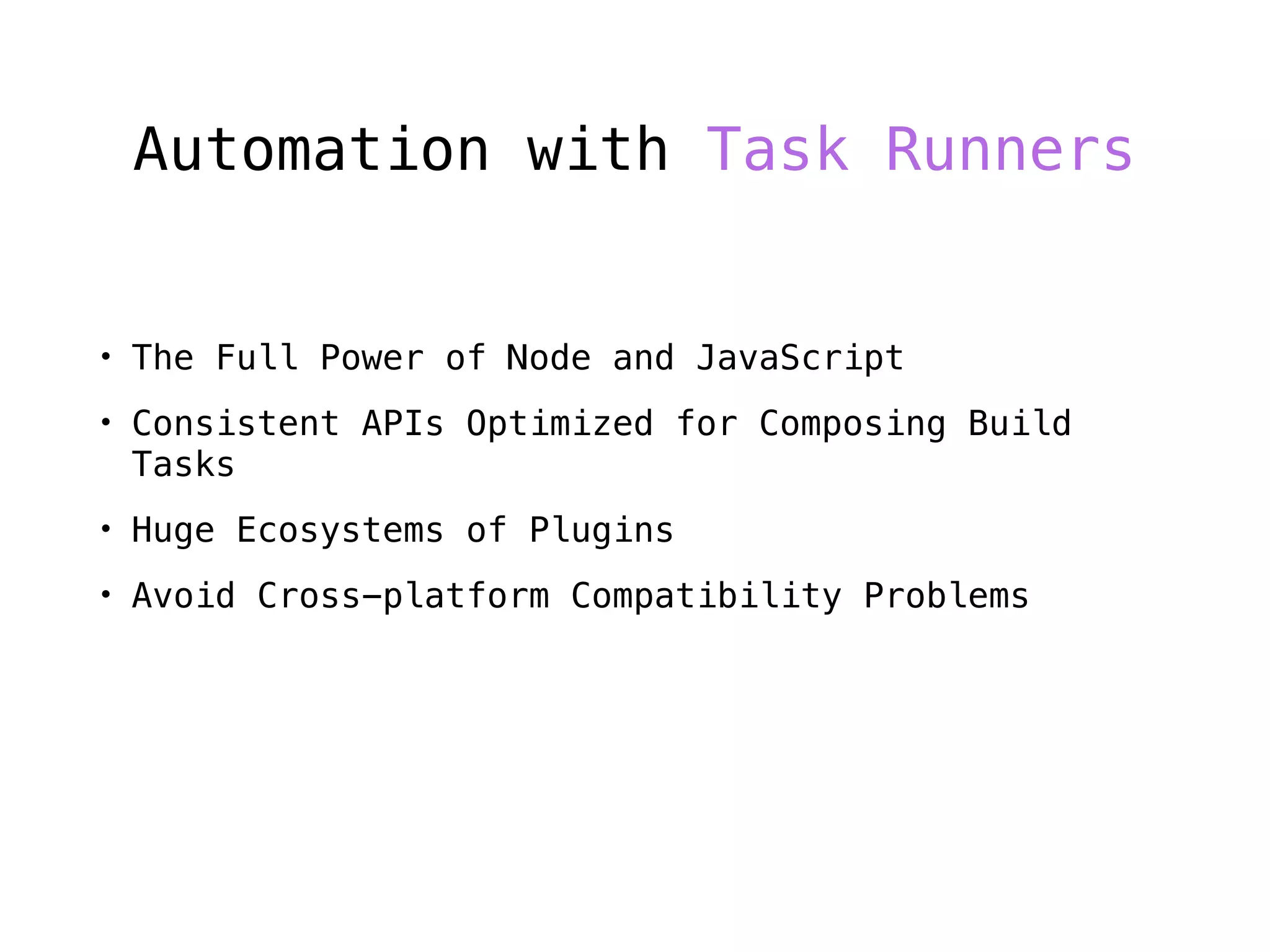 Automation with Task Runners

• The Full Power of Node and JavaScript

• Consistent APIs Optimized for Composing Build Tasks

• Huge Ecosystems of Plugins

• Avoid Cross-platform Compatibility Problems